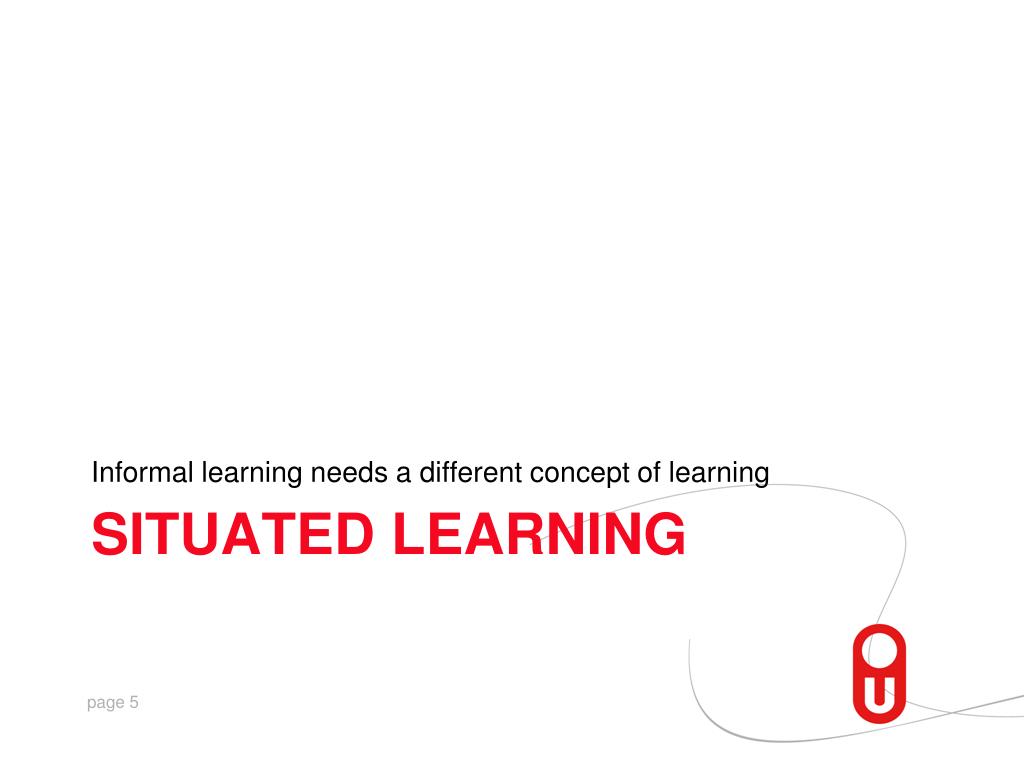 Informal learning needs a different concept of learning

SITUATED LEARNING

page 5